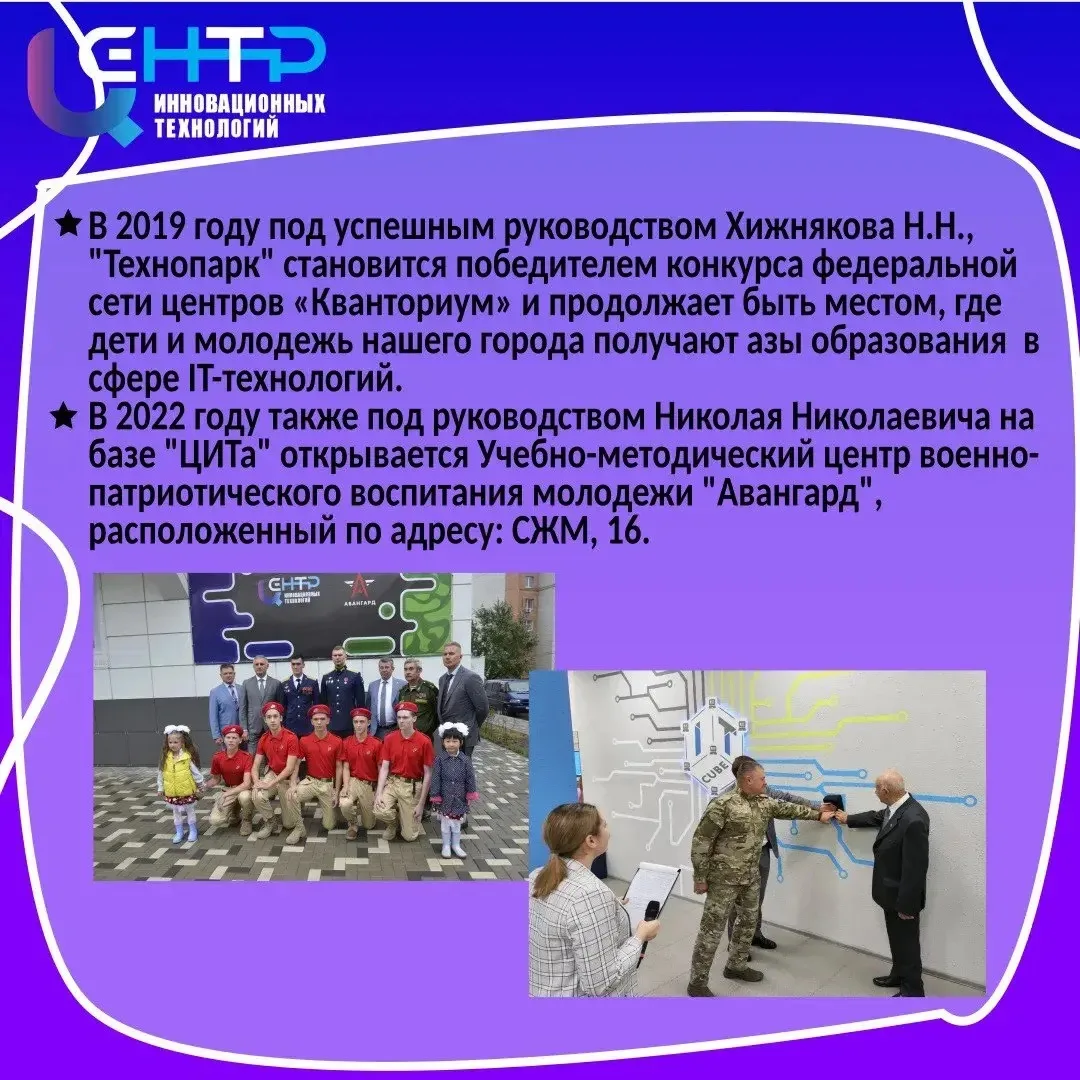 ЦЕНТР ИННОВАЦИОННЫХ ТЕХНОЛОГИЙ

★ В 2019 году под успешным руководством Хижнякова Н.Н., "Технопарк" становится победителем конкурса федеральной сети центров «Кванториум» и продолжает быть местом, где дети и молодежь нашего города получают азы образования в сфере IT-технологий.
★ В 2022 году также под руководством Николая Николаевича на базе "ЦИТа" открывается Учебно-методический центр военно-патриотического воспитания молодежи "Авангард", расположенный по адресу: СЖМ, 16.

ЦЕНТР ИННОВАЦИОННЫХ ТЕХНОЛОГИЙ
АВАНГАРД

IT CUBE